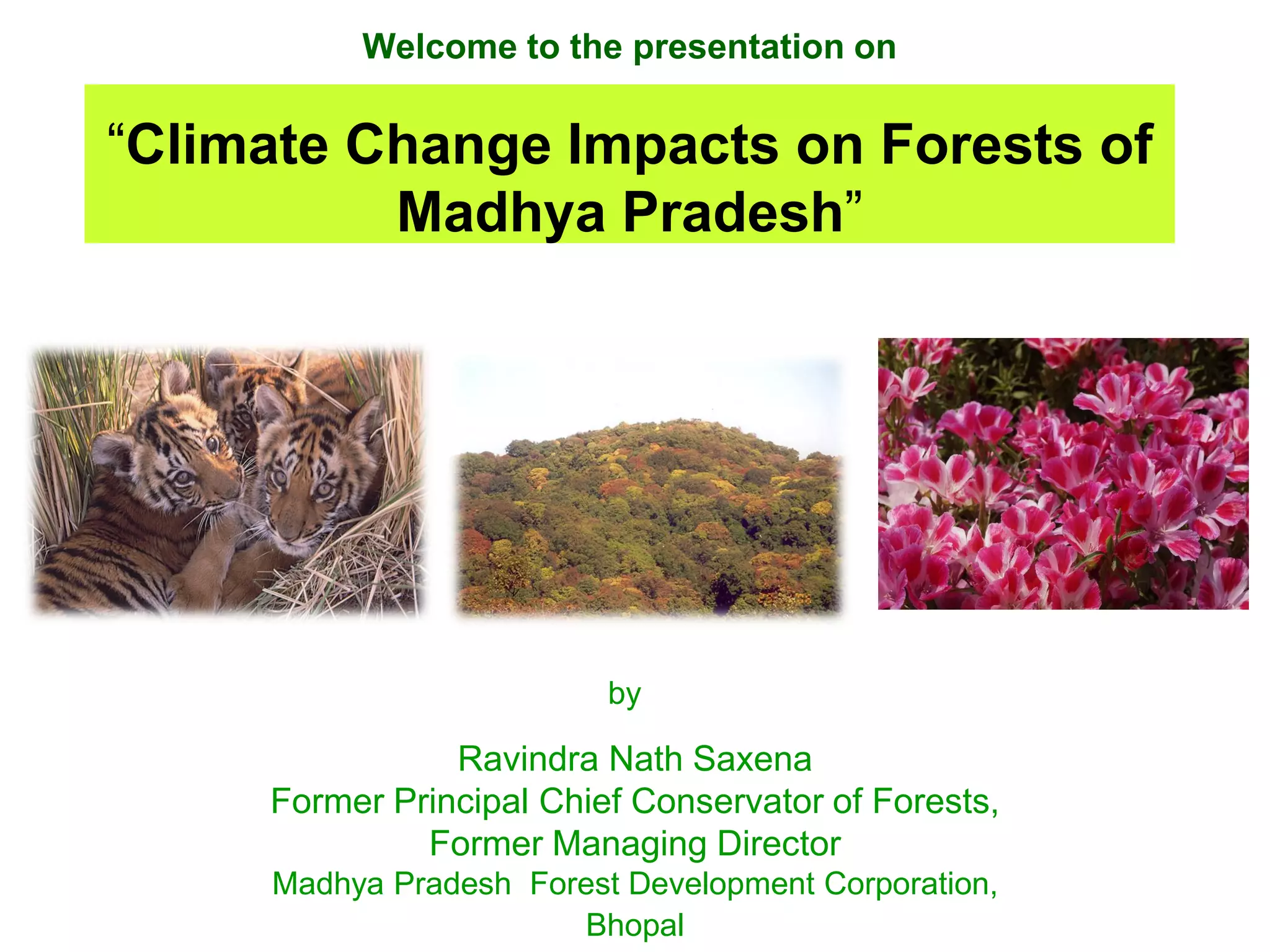 Welcome to the presentation on

“Climate Change Impacts on Forests of Madhya Pradesh”

by

Ravindra Nath Saxena
Former Principal Chief Conservator of Forests,
Former Managing Director
Madhya Pradesh Forest Development Corporation,
Bhopal